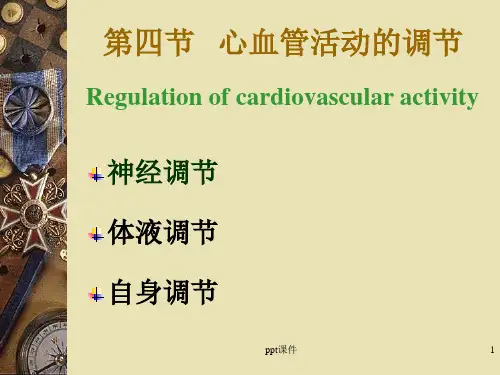 第四节 心血管活动的调节

Regulation of cardiovascular activity

神经调节

体液调节

自身调节

ppt课件

1